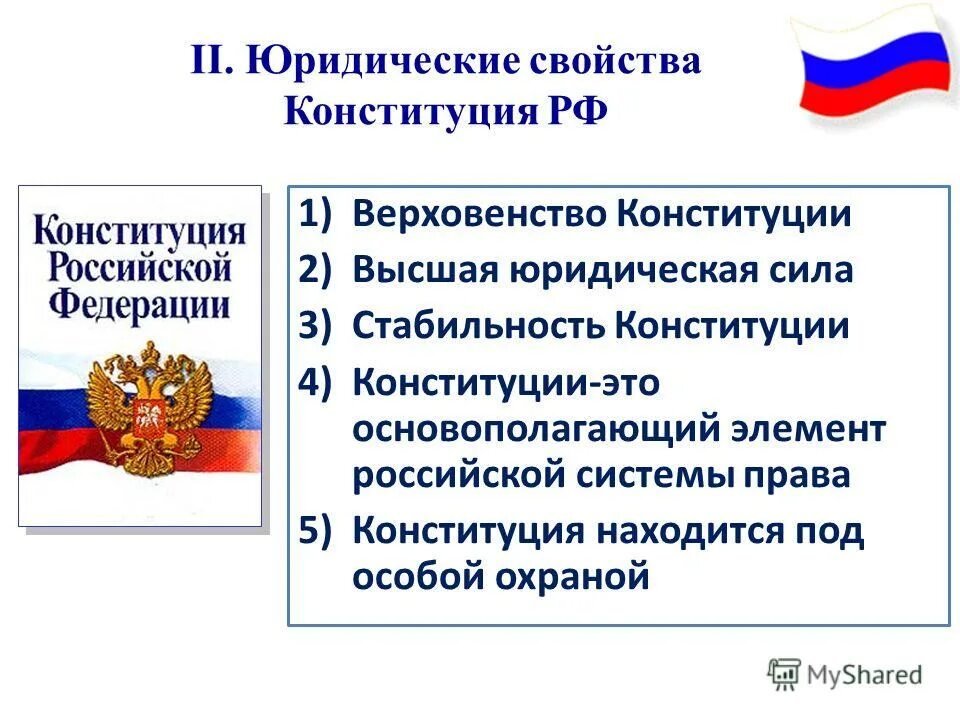 II. Юридические свойства Конституция РФ

Конституция Российской Федерации

1) Верховенство Конституции
2) Высшая юридическая сила
3) Стабильность Конституции
4) Конституции-это основополагающий элемент российской системы права
5) Конституция находится под особой охраной

MyShared